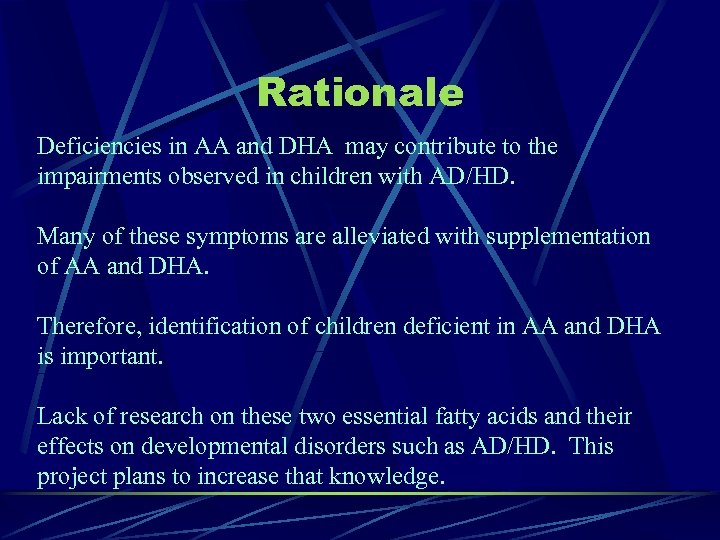 Rationale

Deficiencies in AA and DHA may contribute to the impairments observed in children with AD/HD.

Many of these symptoms are alleviated with supplementation of AA and DHA.

Therefore, identification of children deficient in AA and DHA is important.

Lack of research on these two essential fatty acids and their effects on developmental disorders such as AD/HD. This project plans to increase that knowledge.